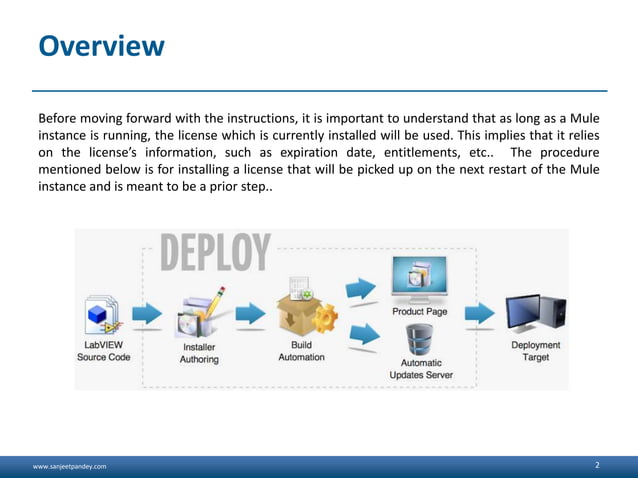 Overview

Before moving forward with the instructions, it is important to understand that as long as a Mule instance is running, the license which is currently installed will be used. This implies that it relies on the license's information, such as expiration date, entitlements, etc.. The procedure mentioned below is for installing a license that will be picked up on the next restart of the Mule instance and is meant to be a prior step..

DEPLOY

LabVIEW Source Code

Installer Authoring

Build Automation

Product Page

Automatic Updates Server

Deployment Target

www.sanjeetpandey.com

2